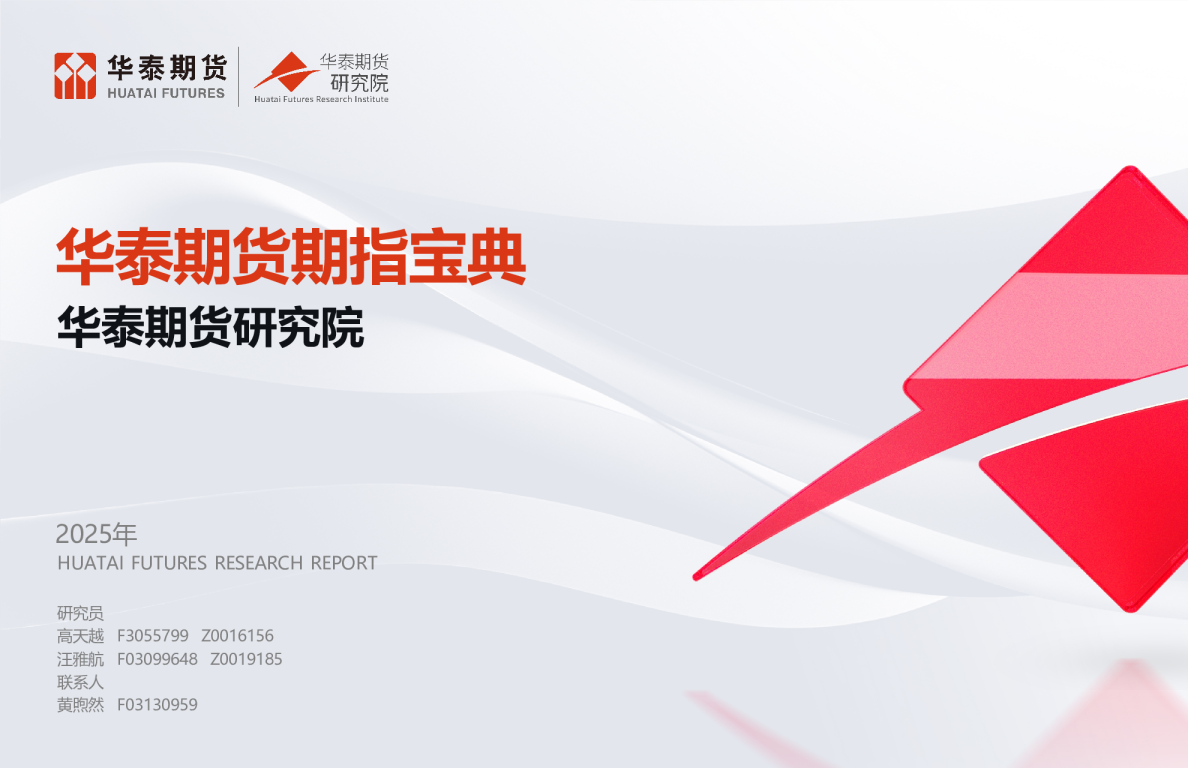 华泰期货
HUATAI FUTURES

华泰期货
研究院
Huatai Futures Research Institute

华泰期货期指宝典

华泰期货研究院

2025年
HUATAI FUTURES RESEARCH REPORT

研究员
高天越 F3055799 Z0016156
汪雅航 F03099648 Z0019185
联系人
黄煦然 F03130959